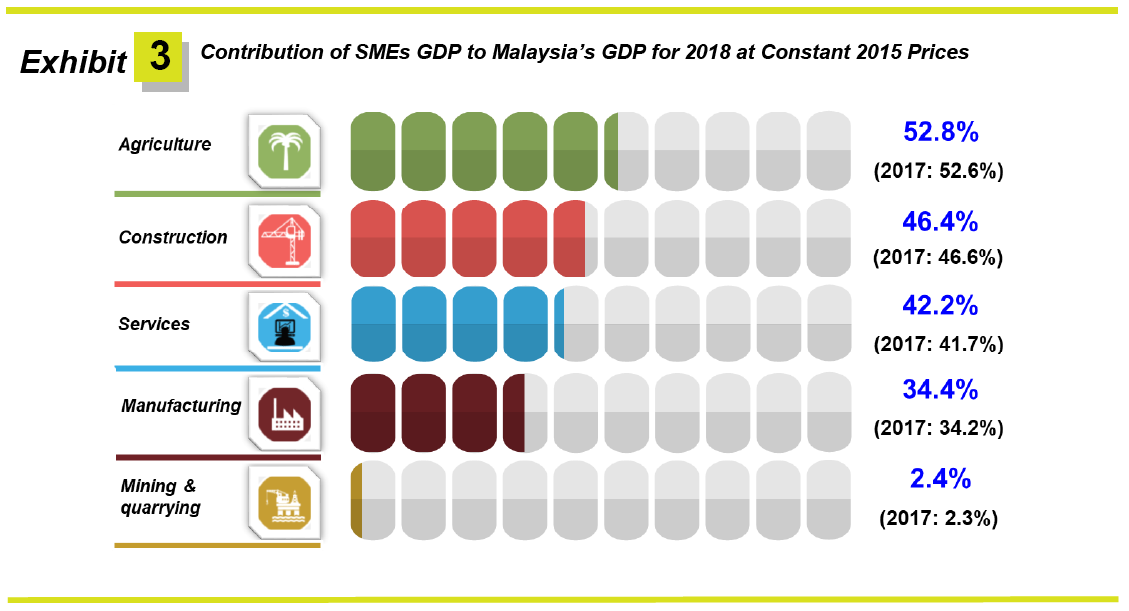 Exhibit 3 Contribution of SMEs GDP to Malaysia's GDP for 2018 at Constant 2015 Prices

Agriculture 52.8% (2017: 52.6%)

Construction 46.4% (2017: 46.6%)

Services 42.2% (2017: 41.7%)

Manufacturing 34.4% (2017: 34.2%)

Mining & quarrying 2.4% (2017: 2.3%)